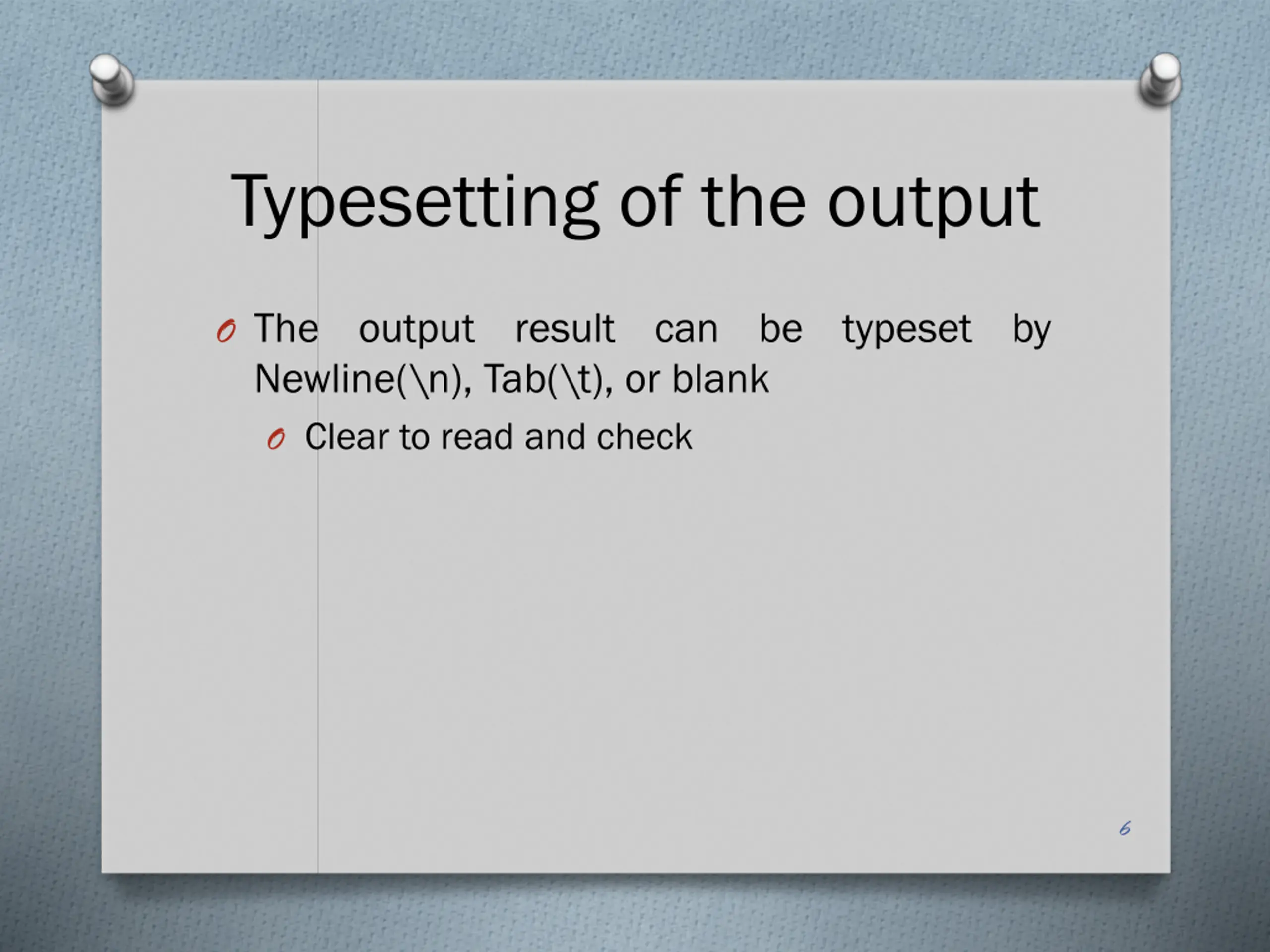 Typesetting of the output

The output result can be typeset by Newline(\n), Tab(\t), or blank

Clear to read and check

6